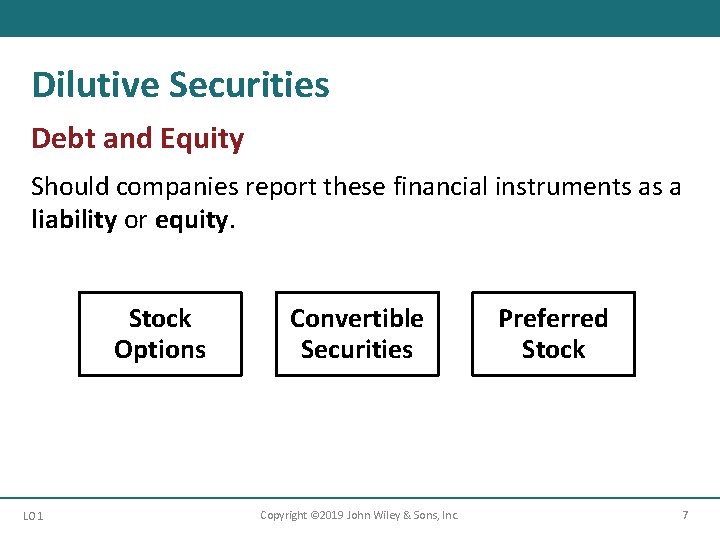 Dilutive Securities

Debt and Equity

Should companies report these financial instruments as a liability or equity.

Stock Options

Convertible Securities

Preferred Stock

LO 1

Copyright ©2019 John Wiley & Sons, Inc.

7